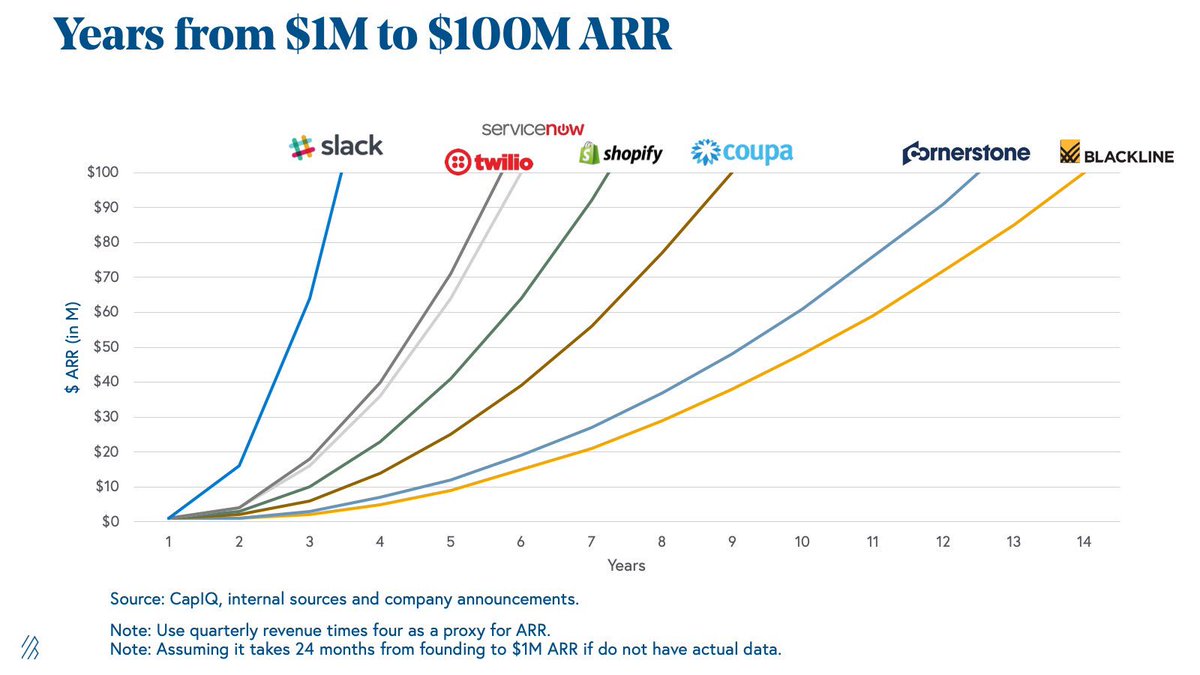 Years from $1M to $100M ARR

slack
servicenow
twilio
shopify
coupa
cornerstone
BLACKLINE

$ ARR (in M)

$100
$90
$80
$70
$60
$50
$40
$30
$20
$10
$0

1 2 3 4 5 6 7 8 9 10 11 12 13 14

Years

Source: CapIQ, internal sources and company announcements.

Note: Use quarterly revenue times four as a proxy for ARR.
Note: Assuming it takes 24 months from founding to $1M ARR if do not have actual data.